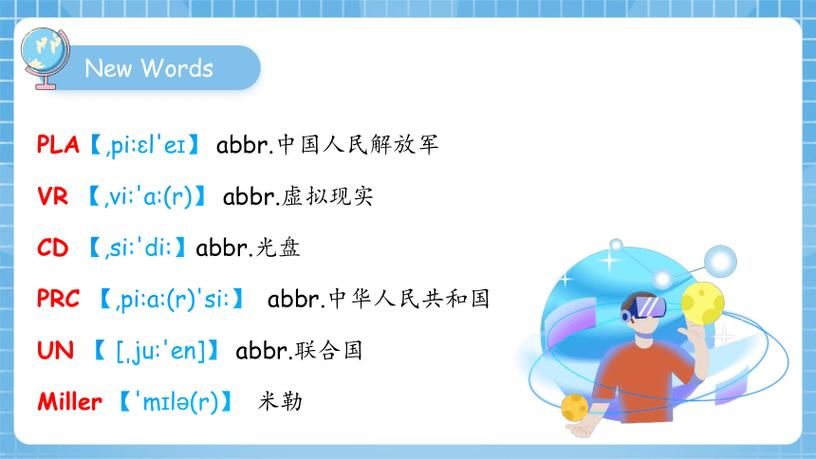 New Words

PLA【ˌpiːɛlˈeɪ】 abbr.中国人民解放军

VR 【ˌviːˈɑː(r)】 abbr.虚拟现实

CD 【ˌsiːˈdiː】abbr.光盘

PRC 【ˌpiːɑː(r)ˈsiː】 abbr.中华人民共和国

UN 【 [ˌjuːˈen]】 abbr.联合国

Miller【ˈmɪlə(r)】 米勒